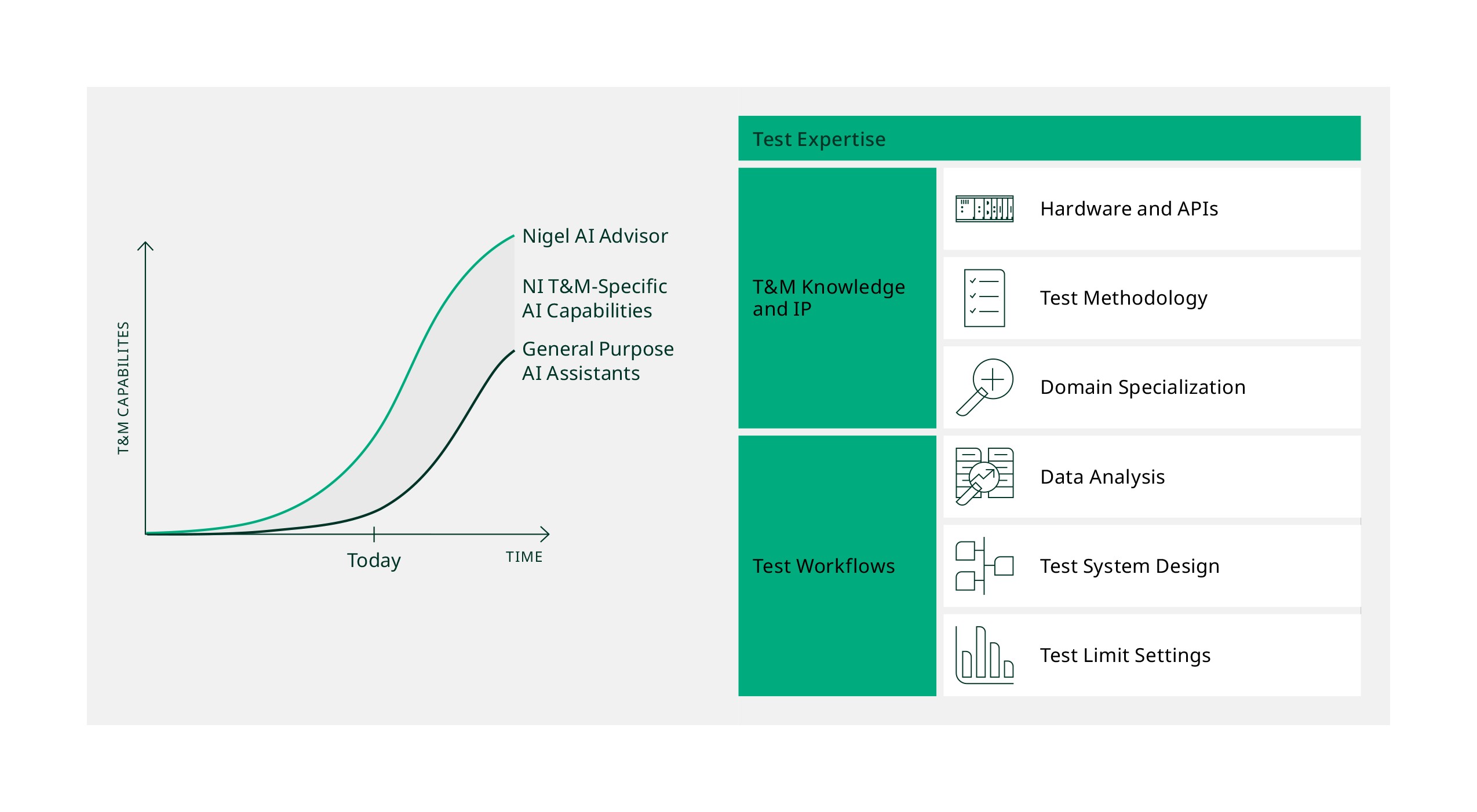 T&M CAPABILITES

Nigel AI Advisor

NI T&M-Specific AI Capabilities

General Purpose AI Assistants

Today

TIME

Test Expertise

T&M Knowledge and IP

Hardware and APIs

Test Methodology

Domain Specialization

Test Workflows

Data Analysis

Test System Design

Test Limit Settings